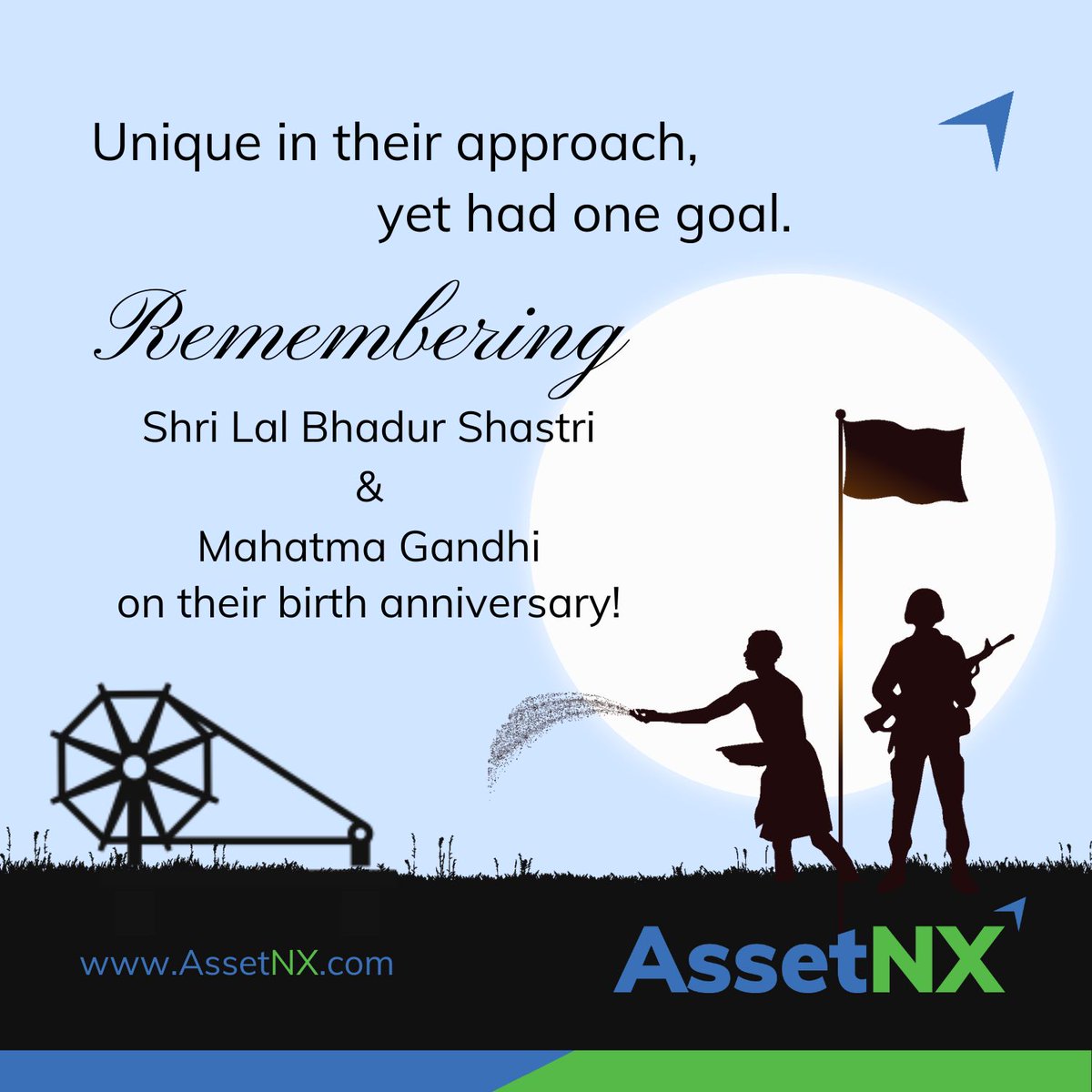 Unique in their approach,
yet had one goal.

Remembering

Shri Lal Bhadur Shastri
&
Mahatma Gandhi
on their birth anniversary!

www.AssetNX.com

AssetNX